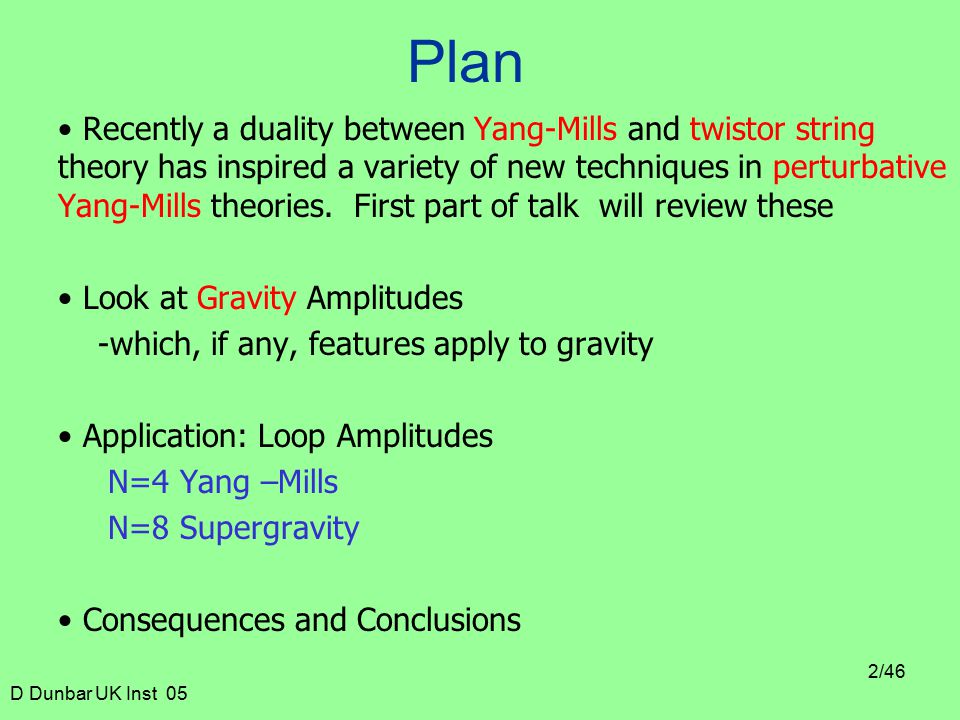 Plan

• Recently a duality between Yang-Mills and twistor string theory has inspired a variety of new techniques in perturbative Yang-Mills theories.  First part of talk  will review these

• Look at Gravity Amplitudes
-which, if any, features apply to gravity

• Application: Loop Amplitudes
N=4 Yang –Mills
N=8 Supergravity

• Consequences and Conclusions

2/46

D Dunbar UK Inst  05